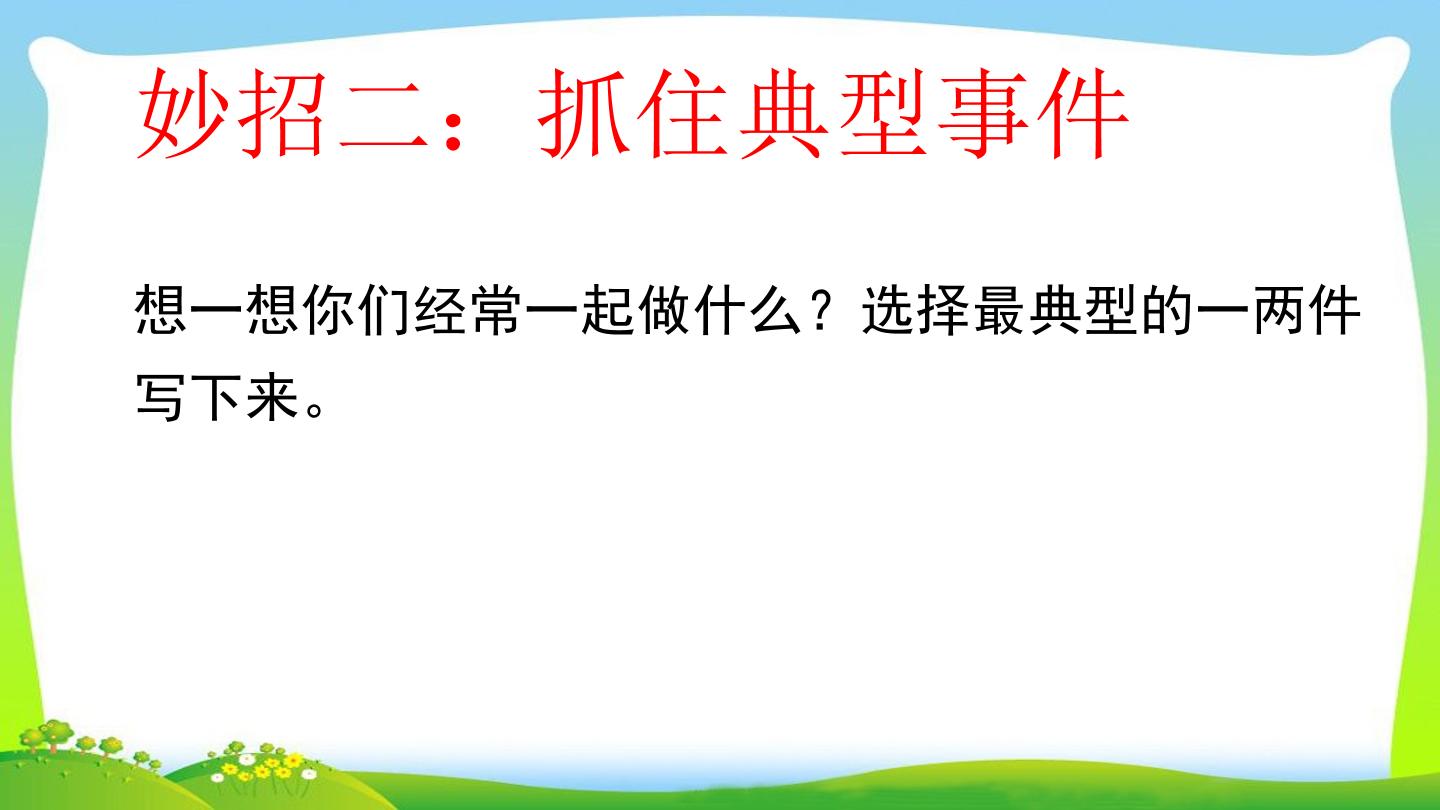 妙招二：抓住典型事件

想一想你们经常一起做什么？选择最典型的一两件写下来。